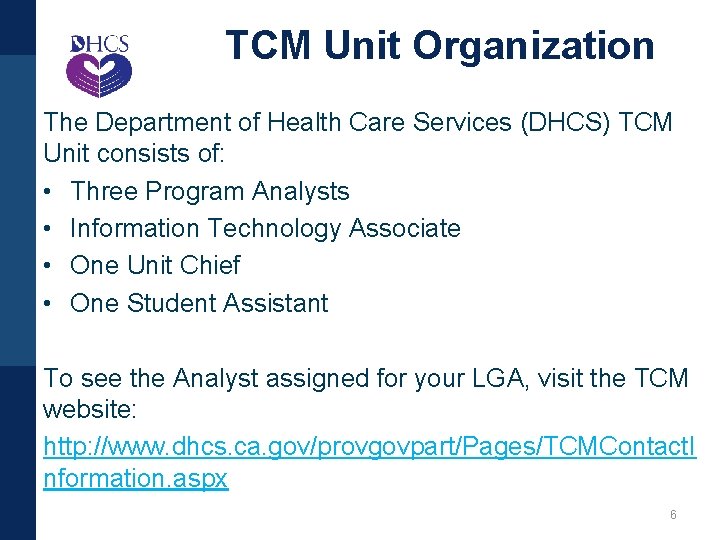 DHCS

TCM Unit Organization

The Department of Health Care Services (DHCS) TCM Unit consists of:

• Three Program Analysts
• Information Technology Associate
• One Unit Chief
• One Student Assistant

To see the Analyst assigned for your LGA, visit the TCM website:

http://www.dhcs.ca.gov/provgovpart/Pages/TCMContactInformation.aspx

6